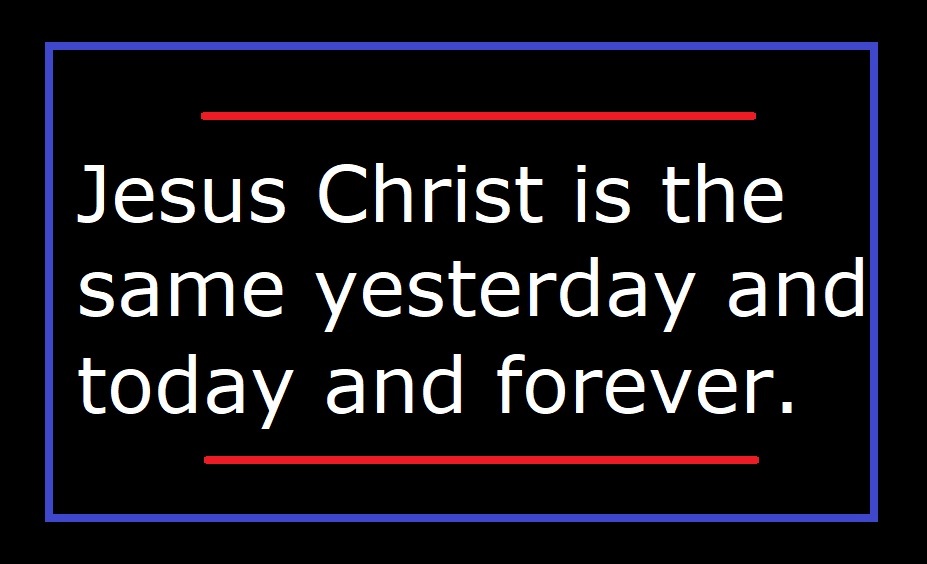 Jesus Christ is the same yesterday and today and forever.